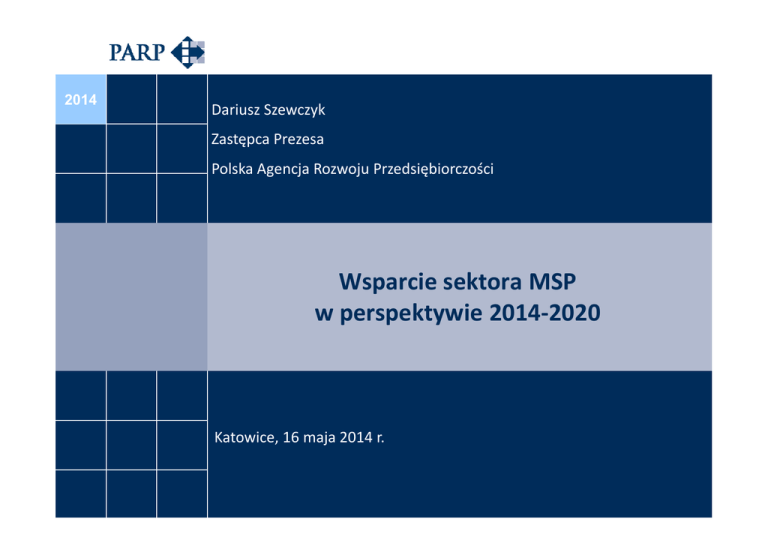 PARP

2014

Dariusz Szewczyk

Zastępca Prezesa

Polska Agencja Rozwoju Przedsiębiorczości

Wsparcie sektora MSP
w perspektywie 2014-2020

Katowice, 16 maja 2014 r.